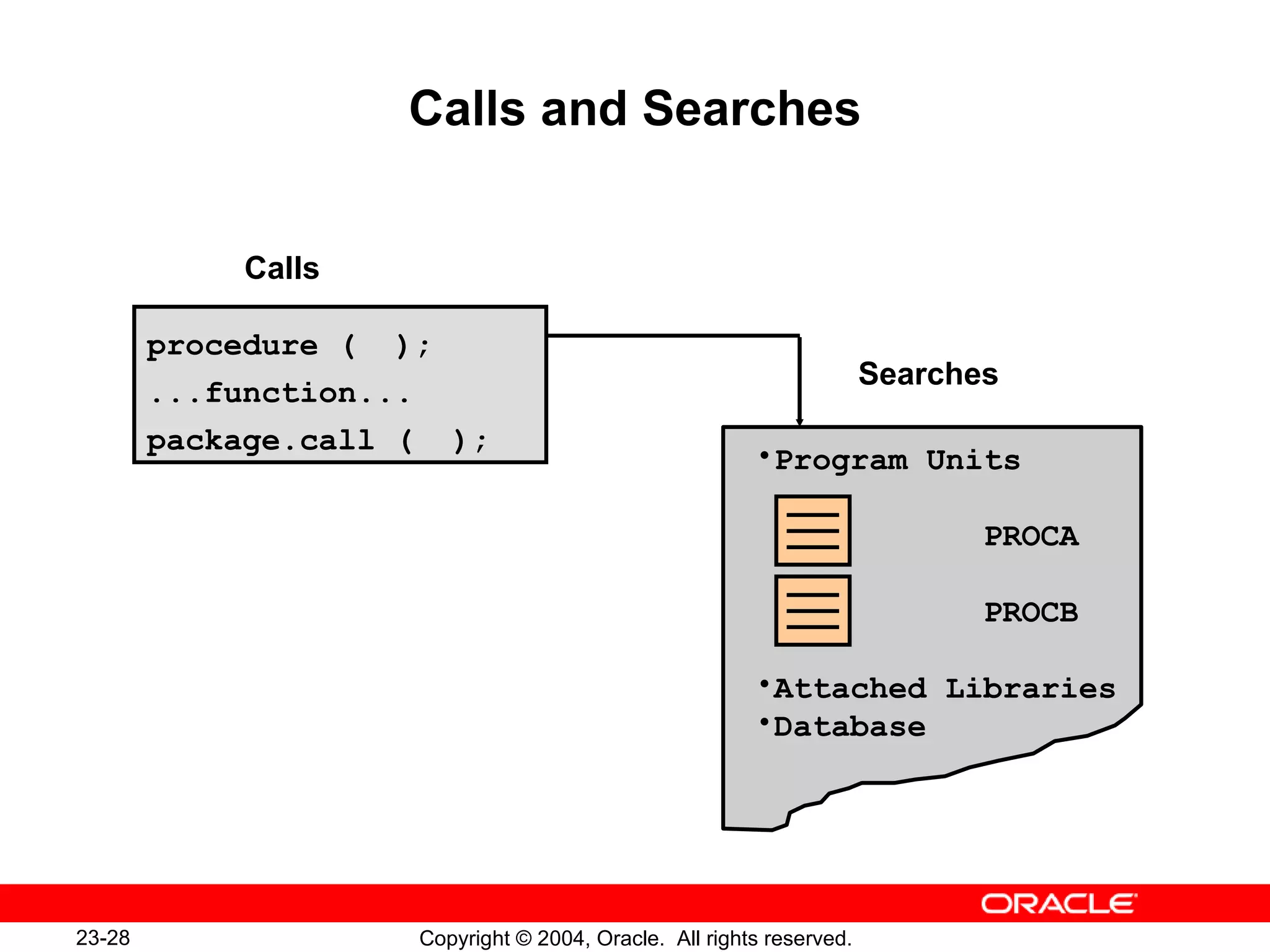 Calls and Searches

Calls

procedure (  );
...function...
package.call (  );

Searches

•Program Units

PROCA

PROCB

•Attached Libraries
•Database

ORACLE

23-28

Copyright © 2004, Oracle. All rights reserved.